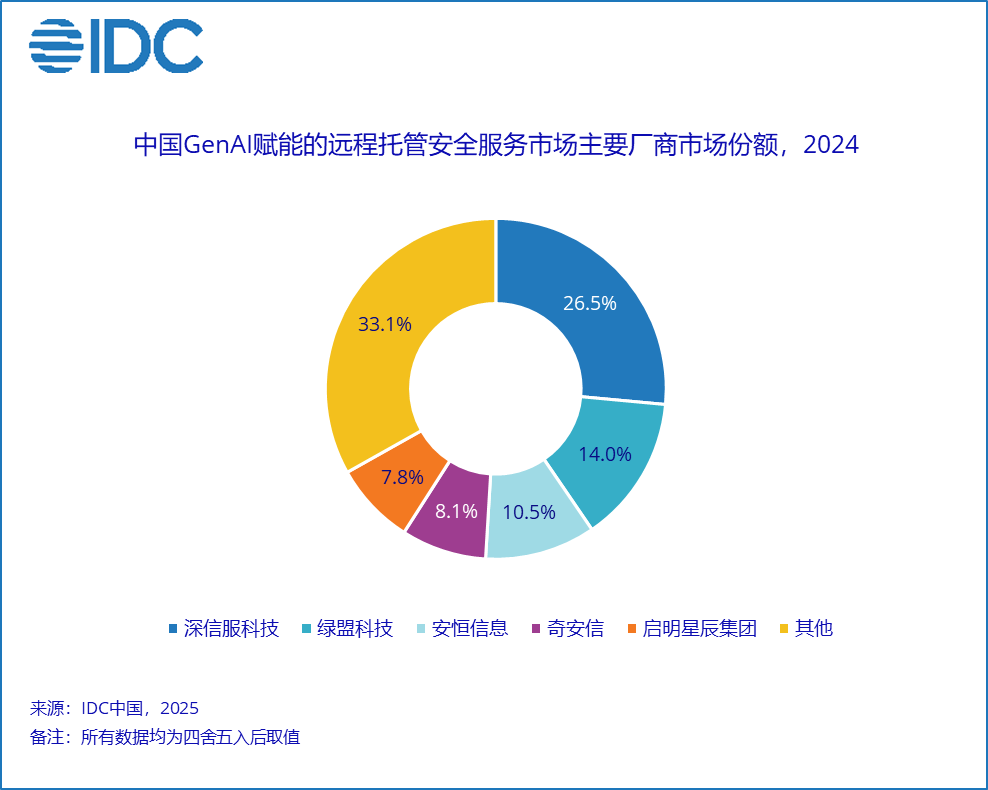 IDC

中国GenAI赋能的远程托管安全服务市场主要厂商市场份额，2024

26.5%
14.0%
10.5%
8.1%
7.8%
33.1%

深信服科技 绿盟科技 安恒信息 奇安信 启明星辰集团 其他

来源：IDC中国，2025
备注：所有数据均为四舍五入后取值